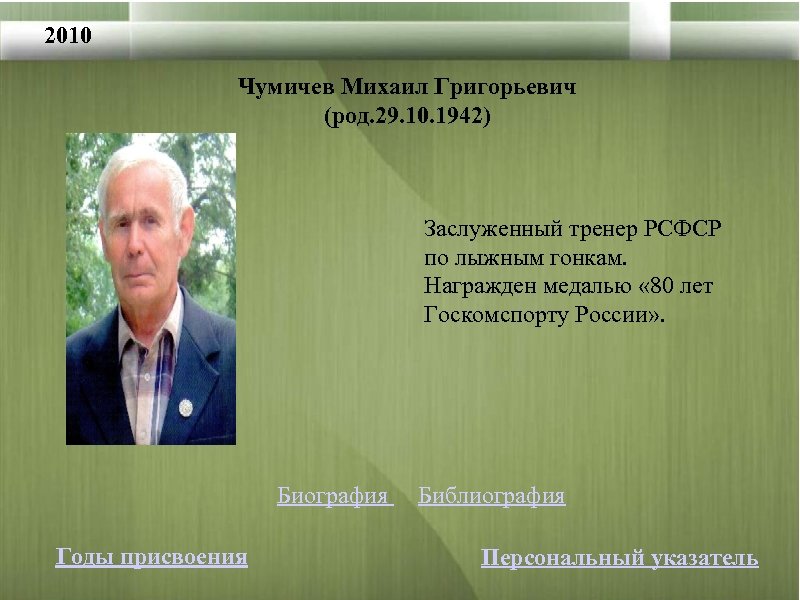 2010

Чумичев Михаил Григорьевич
(род.29.10.1942)

Заслуженный тренер РСФСР по лыжным гонкам. Награжден медалью «80 лет Госкомспорту России».

Биография Библиография

Годы присвоения

Персональный указатель